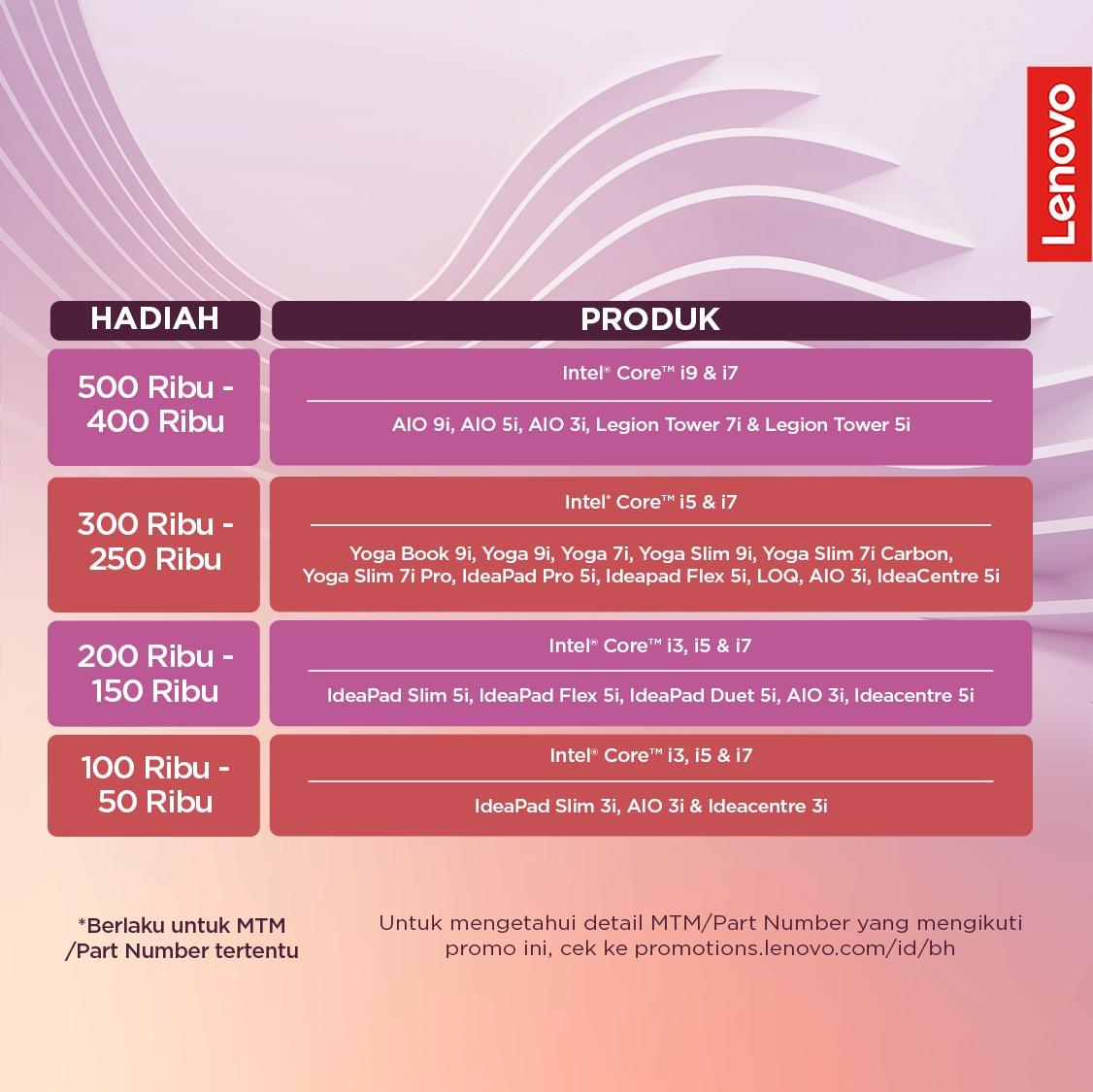 Lenovo

| HADIAH | PRODUK |
|---|---|
| 500 Ribu - 400 Ribu | Intel® Core™ i9 & i7<br>AIO 9i, AIO 5i, AIO 3i, Legion Tower 7i & Legion Tower 5i |
| 300 Ribu - 250 Ribu | Intel® Core™ i5 & i7<br>Yoga Book 9i, Yoga 9i, Yoga 7i, Yoga Slim 9i, Yoga Slim 7i Carbon, Yoga Slim 7i Pro, IdeaPad Pro 5i, Ideapad Flex 5i, LOQ, AIO 3i, IdeaCentre 5i |
| 200 Ribu - 150 Ribu | Intel® Core™ i3, i5 & i7<br>IdeaPad Slim 5i, IdeaPad Flex 5i, IdeaPad Duet 5i, AIO 3i, Ideacentre 5i |
| 100 Ribu - 50 Ribu | Intel® Core™ i3, i5 & i7<br>IdeaPad Slim 3i, AIO 3i & Ideacentre 3i |

*Berlaku untuk MTM /Part Number tertentu

Untuk mengetahui detail MTM/Part Number yang mengikuti promo ini, cek ke promotions.lenovo.com/id/bh